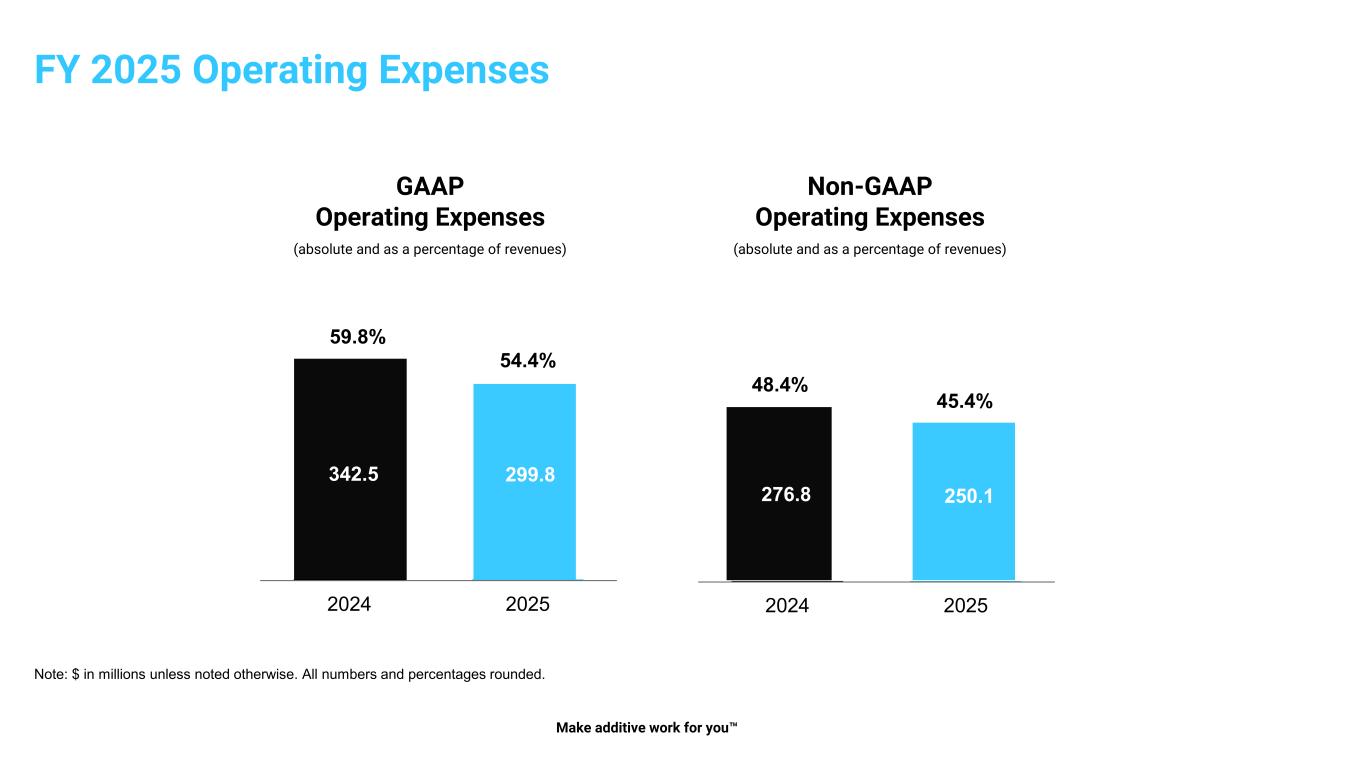 FY 2025 Operating Expenses

GAAP
Operating Expenses
(absolute and as a percentage of revenues)

59.8%
54.4%
342.5
299.8
2024
2025

Non-GAAP
Operating Expenses
(absolute and as a percentage of revenues)

48.4%
45.4%
276.8
250.1
2024
2025

Note: $ in millions unless noted otherwise. All numbers and percentages rounded.

Make additive work for you™